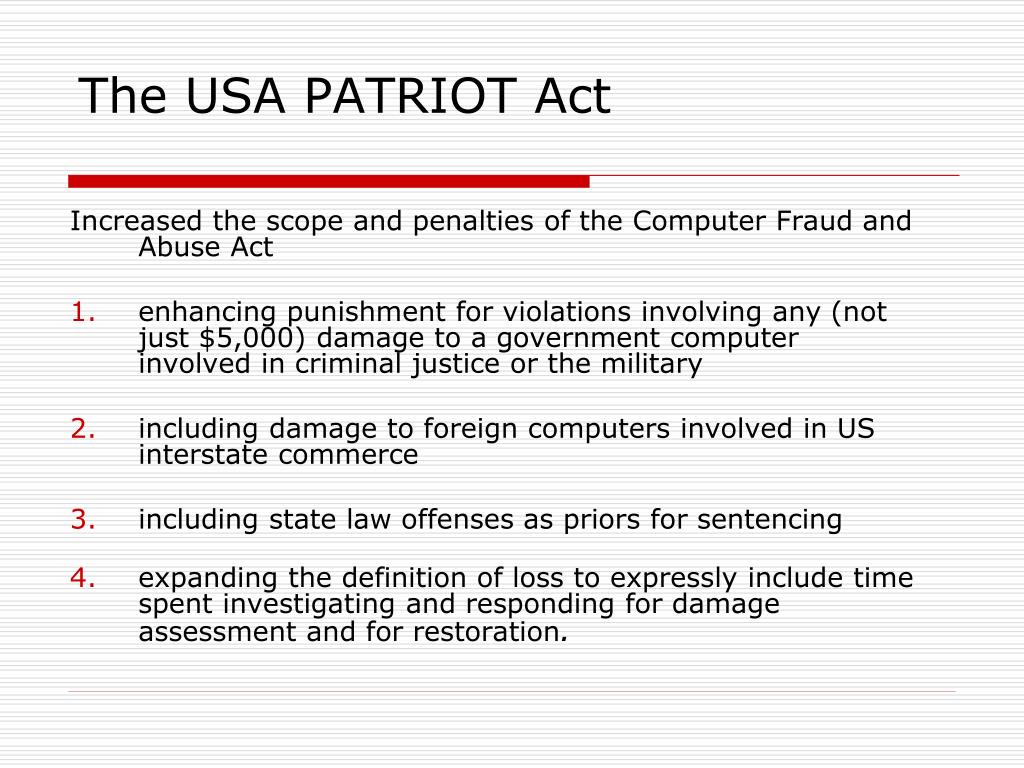 The USA PATRIOT Act

Increased the scope and penalties of the Computer Fraud and Abuse Act

1. enhancing punishment for violations involving any (not just \$5,000) damage to a government computer involved in criminal justice or the military

2. including damage to foreign computers involved in US interstate commerce

3. including state law offenses as priors for sentencing

4. expanding the definition of loss to expressly include time spent investigating and responding for damage assessment and for restoration.